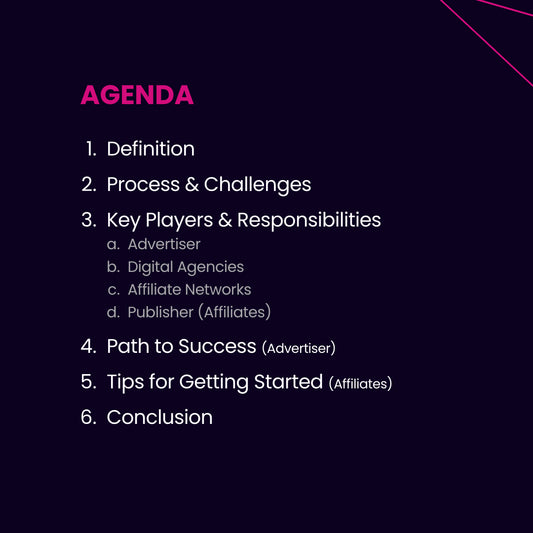 AGENDA

1. Definition
2. Process & Challenges
3. Key Players & Responsibilities
a. Advertiser
b. Digital Agencies
c. Affiliate Networks
d. Publisher (Affiliates)
4. Path to Success (Advertiser)
5. Tips for Getting Started (Affiliates)
6. Conclusion